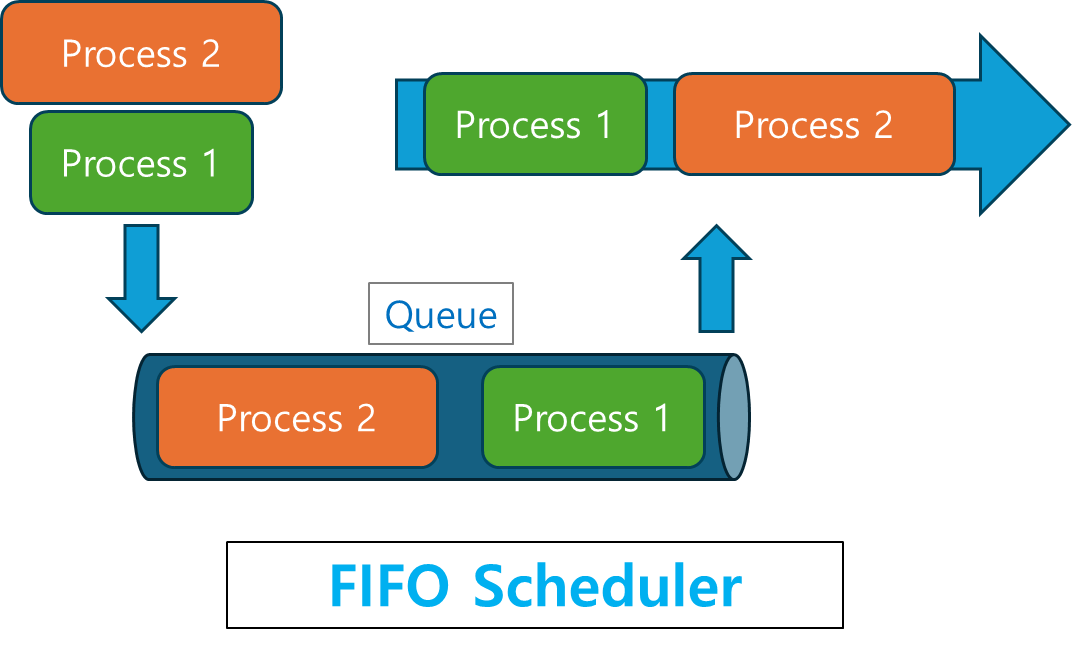 Process 2
Process 1

Process 1
Process 2

Queue

Process 2
Process 1

FIFO Scheduler